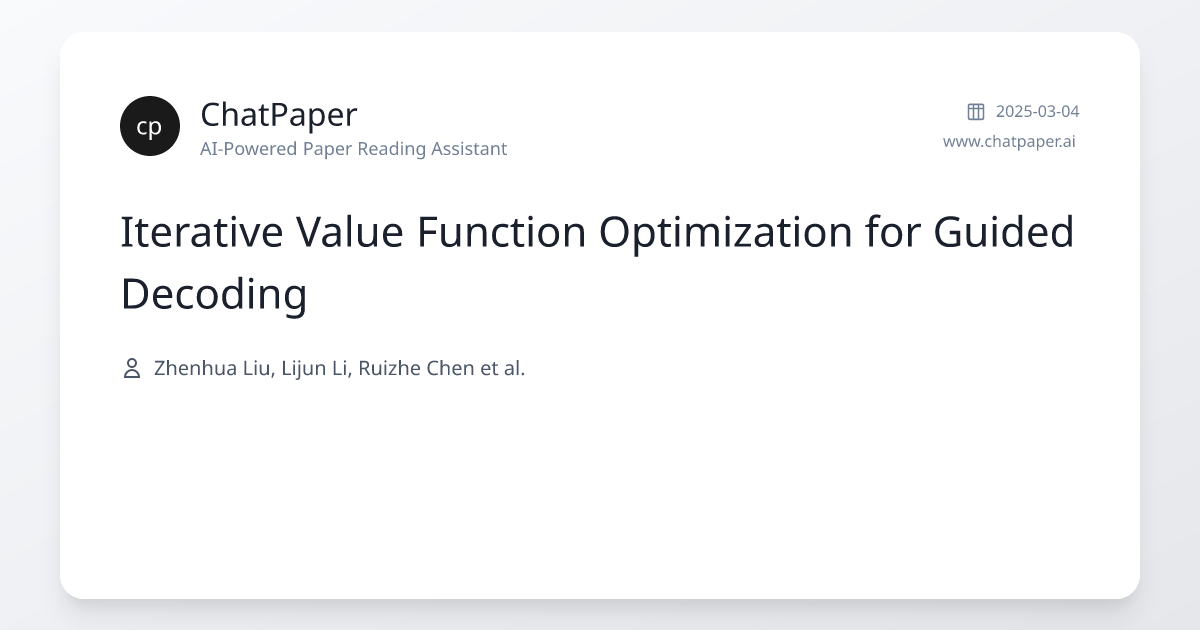 cp

ChatPaper
AI-Powered Paper Reading Assistant

2025-03-04
www.chatpaper.ai

Iterative Value Function Optimization for Guided Decoding

Zhenhua Liu, Lijun Li, Ruizhe Chen et al.